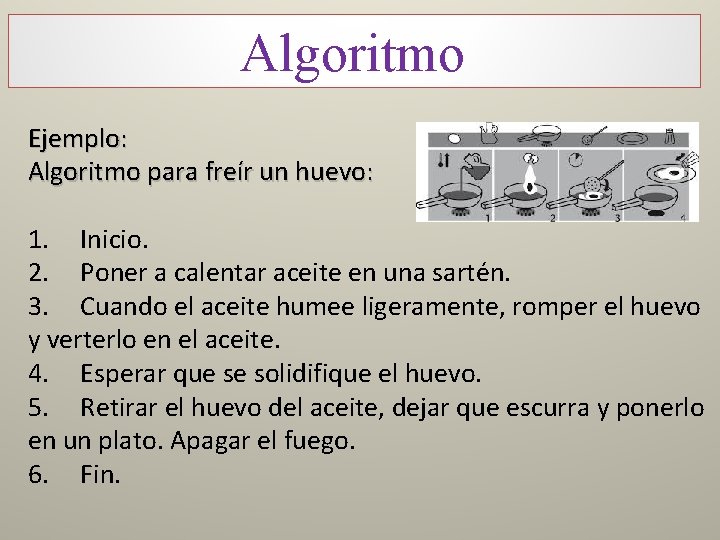 Algoritmo

Ejemplo:
Algoritmo para freír un huevo:

1 2 3 4

1. Inicio.
2. Poner a calentar aceite en una sartén.
3. Cuando el aceite humee ligeramente, romper el huevo y verterlo en el aceite.
4. Esperar que se solidifique el huevo.
5. Retirar el huevo del aceite, dejar que escurra y ponerlo en un plato. Apagar el fuego.
6. Fin.